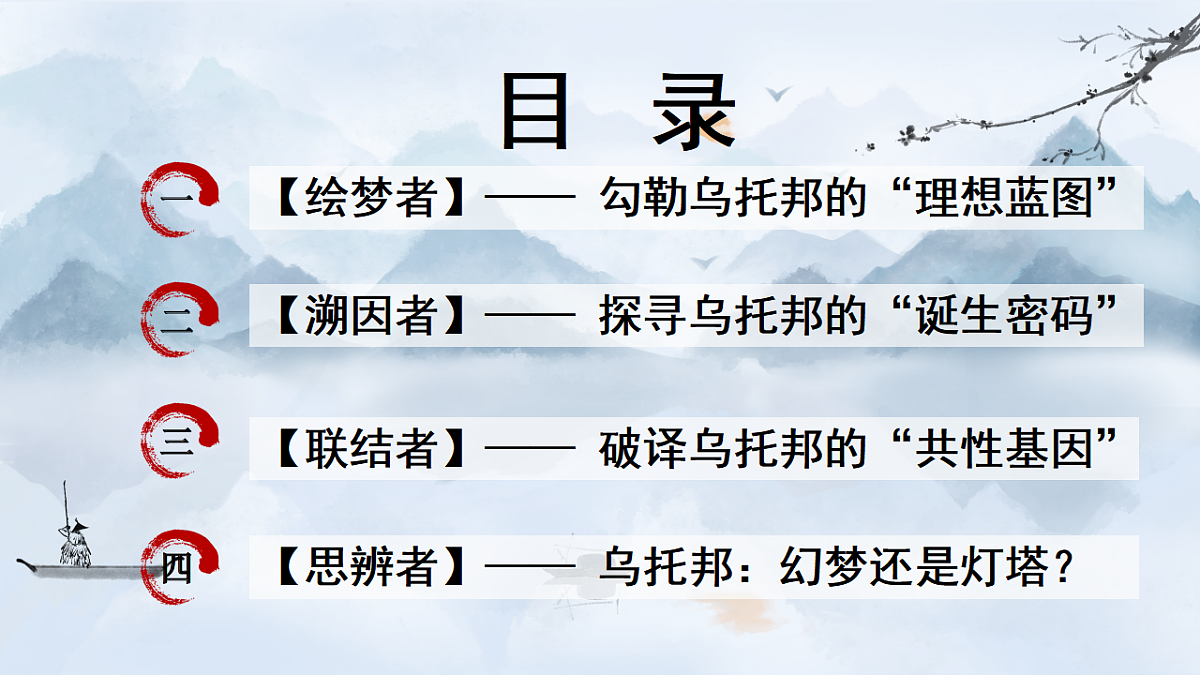 目 录

一 【绘梦者】—— 勾勒乌托邦的“理想蓝图”

二 【溯因者】—— 探寻乌托邦的“诞生密码”

三 【联结者】—— 破译乌托邦的“共性基因”

四 【思辨者】—— 乌托邦：幻梦还是灯塔？